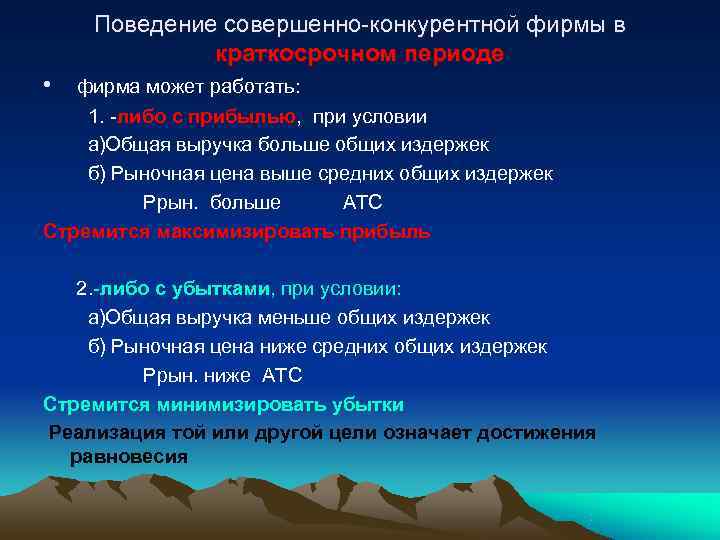 Поведение совершенно-конкурентной фирмы в краткосрочном периоде

• фирма может работать:

1. -либо с прибылью, при условии

а)Общая выручка больше общих издержек

б) Рыночная цена выше средних общих издержек

Ррын. больше АТС

Стремится максимизировать прибыль

2.-либо с убытками, при условии:

а)Общая выручка меньше общих издержек

б) Рыночная цена ниже средних общих издержек

Ррын. ниже АТС

Стремится минимизировать убытки

Реализация той или другой цели означает достижения равновесия